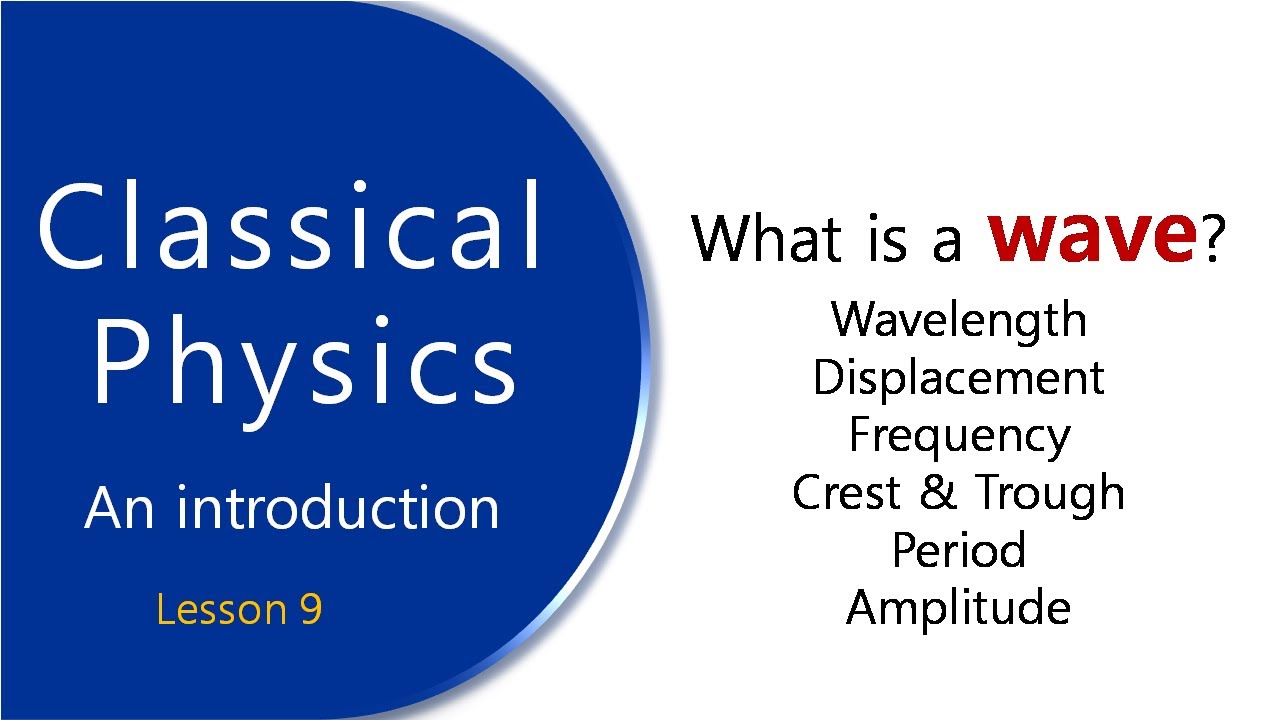 Classical Physics

An introduction

Lesson 9

What is a wave?

Wavelength
Displacement
Frequency
Crest & Trough
Period
Amplitude